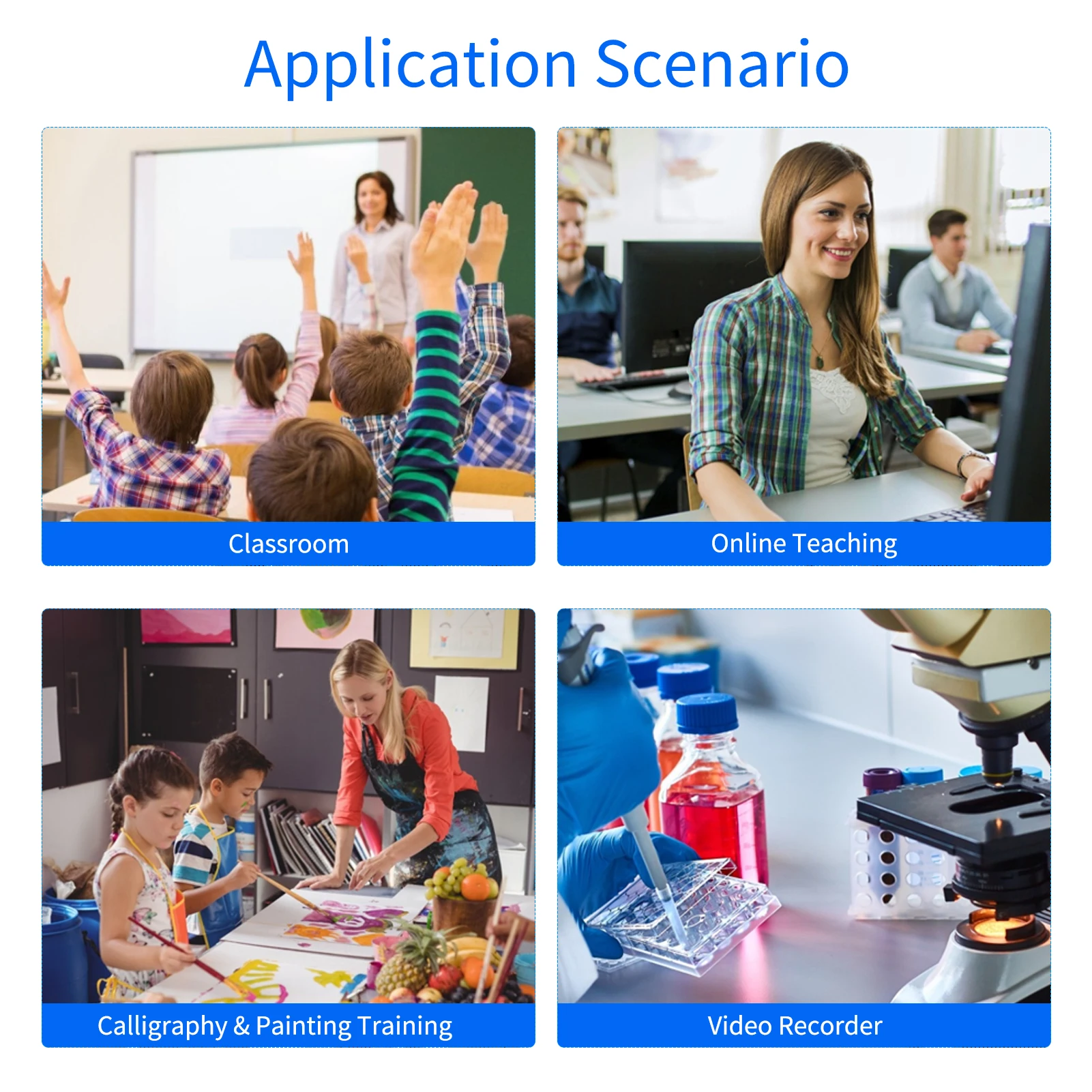 Application Scenario

Classroom

Online Teaching

Calligraphy & Painting Training

Video Recorder